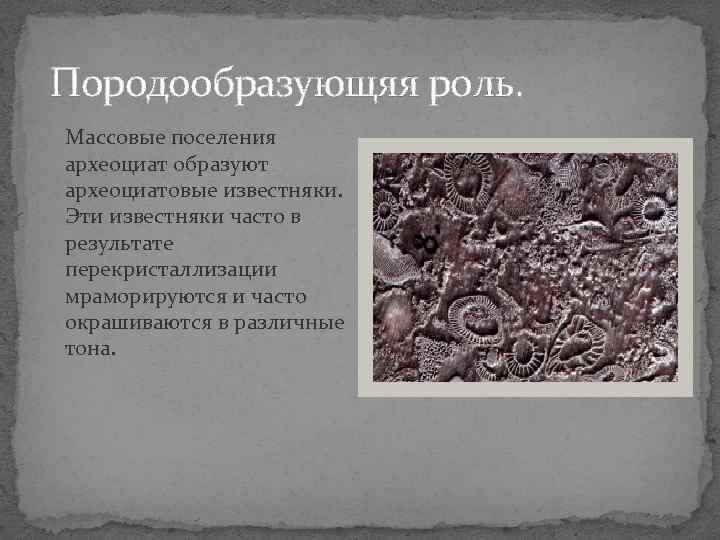 Породообразующяя роль.

Массовые поселения археоциат образуют археоциатовые известняки. Эти известняки часто в результате перекристаллизации мраморируются и часто окрашиваются в различные тона.